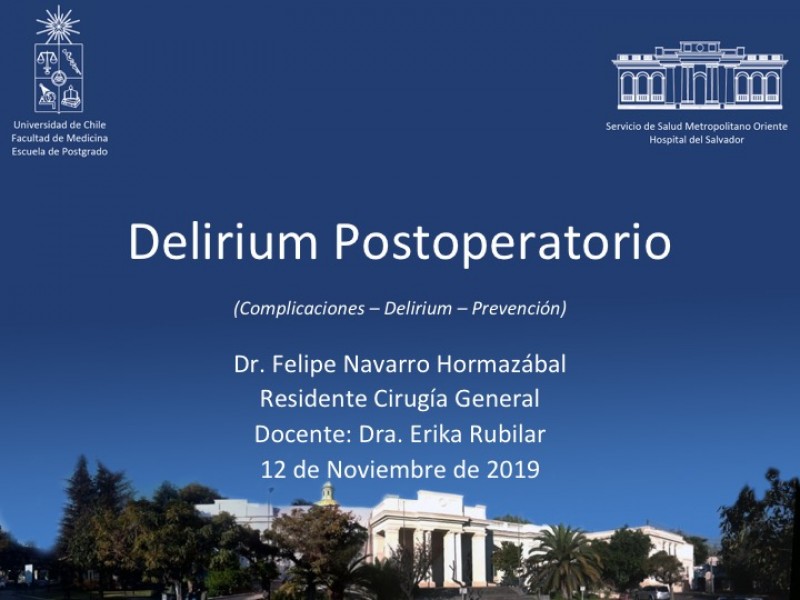 Universidad de Chile
Facultad de Medicina
Escuela de Postgrado

Servicio de Salud Metropolitano Oriente
Hospital del Salvador

Delirium Postoperatorio

(Complicaciones – Delirium – Prevención)

Dr. Felipe Navarro Hormazábal
Residente Cirugía General
Docente: Dra. Erika Rubilar
12 de Noviembre de 2019